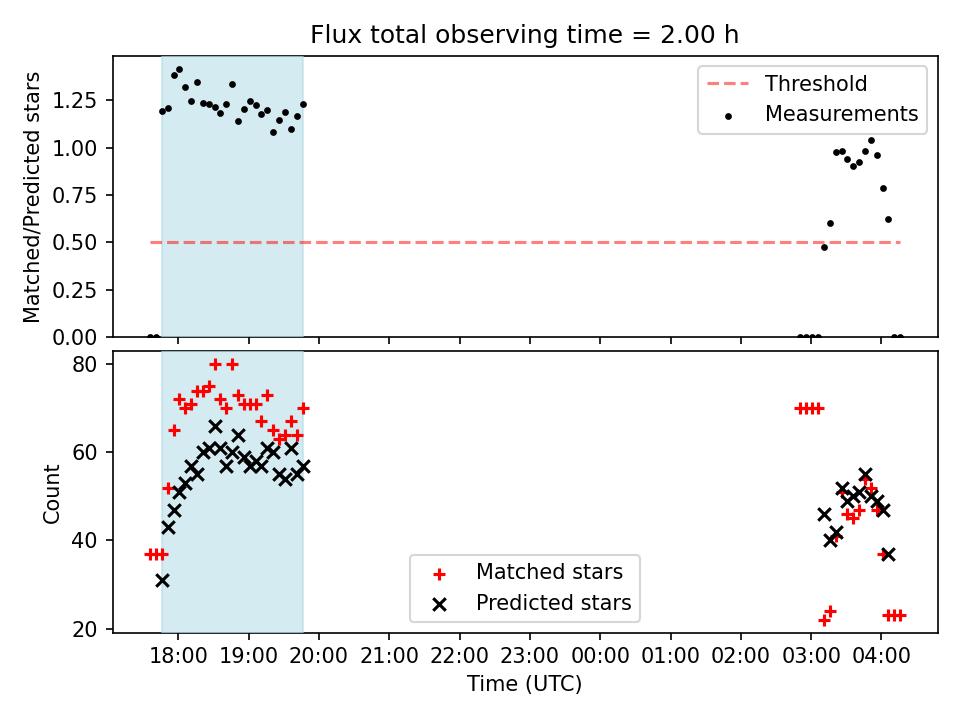 Flux total observing time = 2.00 h

Matched/Predicted stars

1.25
1.00
0.75
0.50
0.25
0.00

Threshold
Measurements

Count

80
60
40
20

Matched stars
Predicted stars

18:00 19:00 20:00 21:00 22:00 23:00 00:00 01:00 02:00 03:00 04:00

Time (UTC)